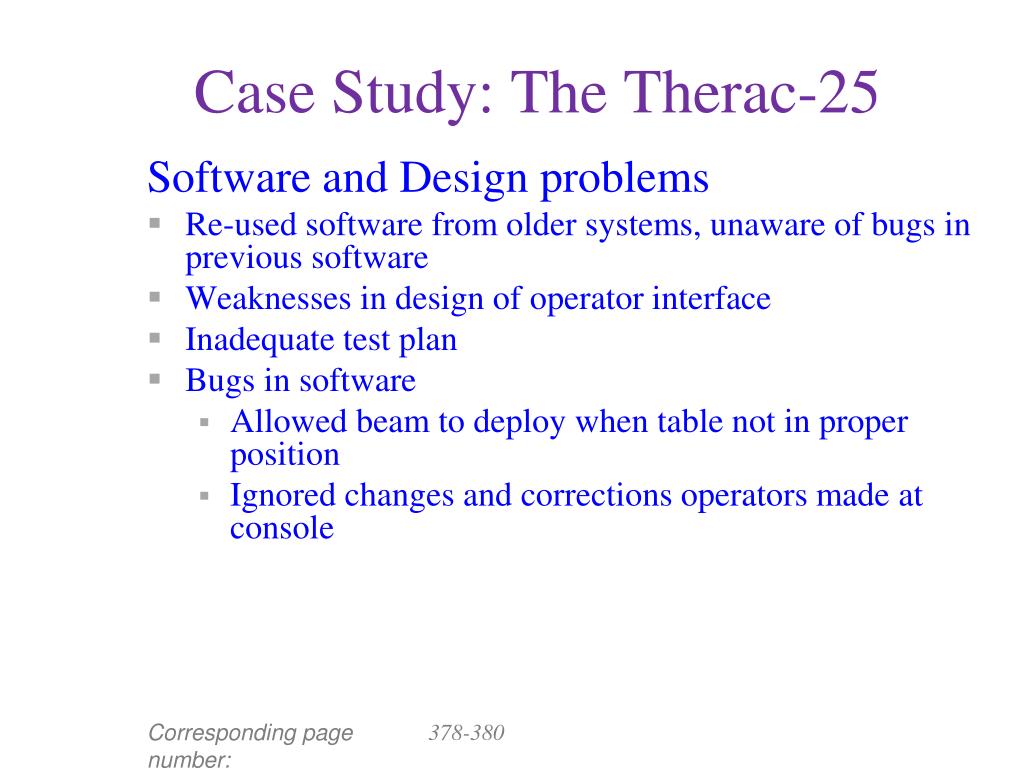 Case Study: The Therac-25

Software and Design problems

- Re-used software from older systems, unaware of bugs in previous software
- Weaknesses in design of operator interface
- Inadequate test plan
- Bugs in software
  - Allowed beam to deploy when table not in proper position
  - Ignored changes and corrections operators made at console

Corresponding page number: 378-380